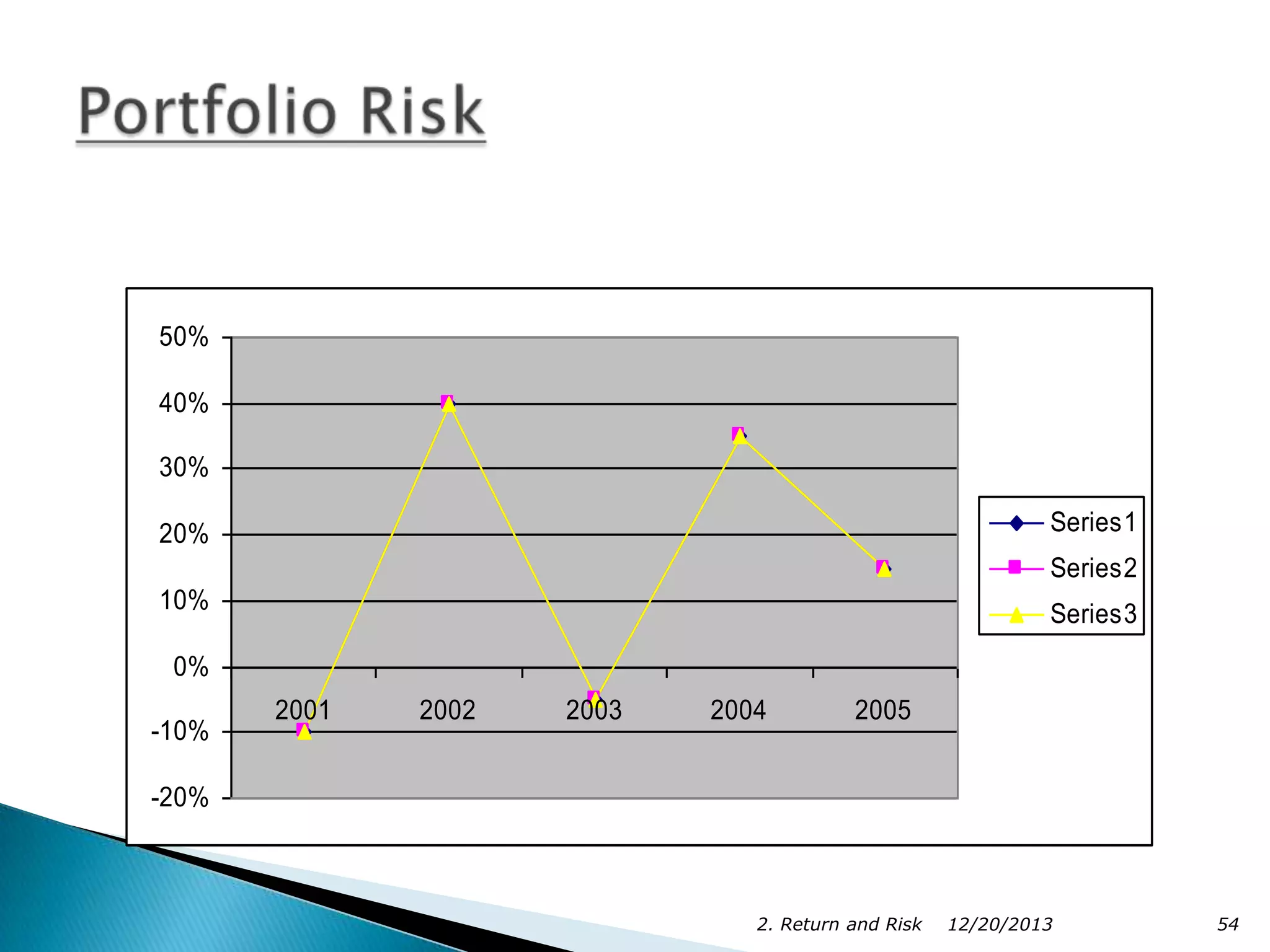 Portfolio Risk

50%
40%
30%
20%
10%
0%
-10%
-20%

2001
2002
2003
2004
2005

Series1
Series2
Series3

2. Return and Risk 12/20/2013 54